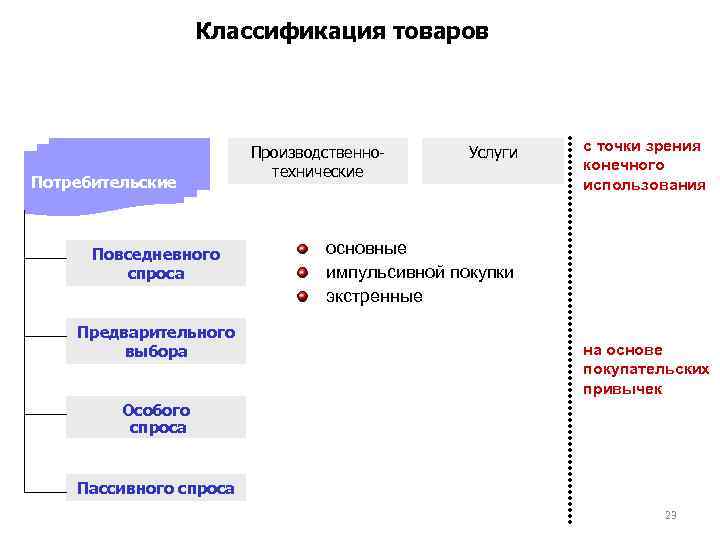 Классификация товаров

Потребительские

Производственно-технические

Услуги

с точки зрения конечного использования

Повседневного спроса

основные
импульсивной покупки
экстренные

Предварительного выбора

на основе покупательских привычек

Особого спроса

Пассивного спроса

23